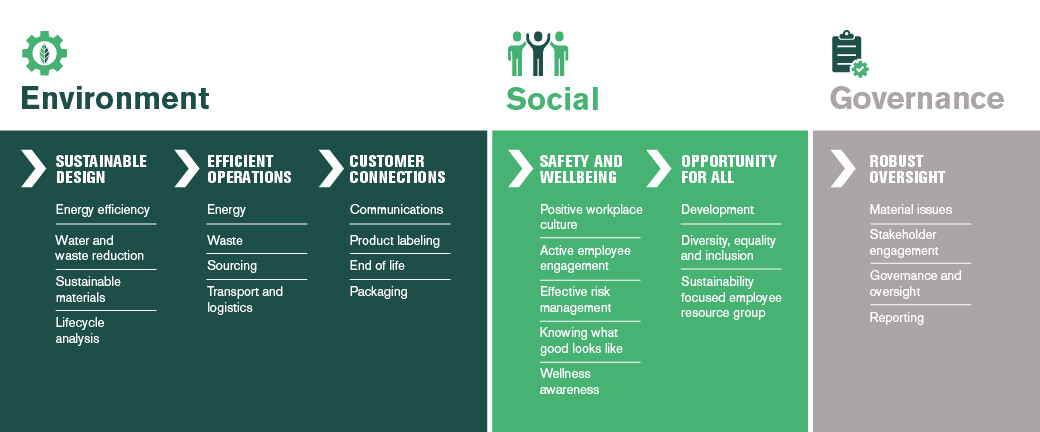 Environment

SUSTAINABLE DESIGN

Energy efficiency

Water and waste reduction

Sustainable materials

Lifecycle analysis

EFFICIENT OPERATIONS

Energy

Waste

Sourcing

Transport and logistics

CUSTOMER CONNECTIONS

Communications

Product labeling

End of life

Packaging

Social

SAFETY AND WELLBEING

Positive workplace culture

Active employee engagement

Effective risk management

Knowing what good looks like

Wellness awareness

OPPORTUNITY FOR ALL

Development

Diversity, equality and inclusion

Sustainability focused employee resource group

Governance

ROBUST OVERSIGHT

Material issues

Stakeholder engagement

Governance and oversight

Reporting